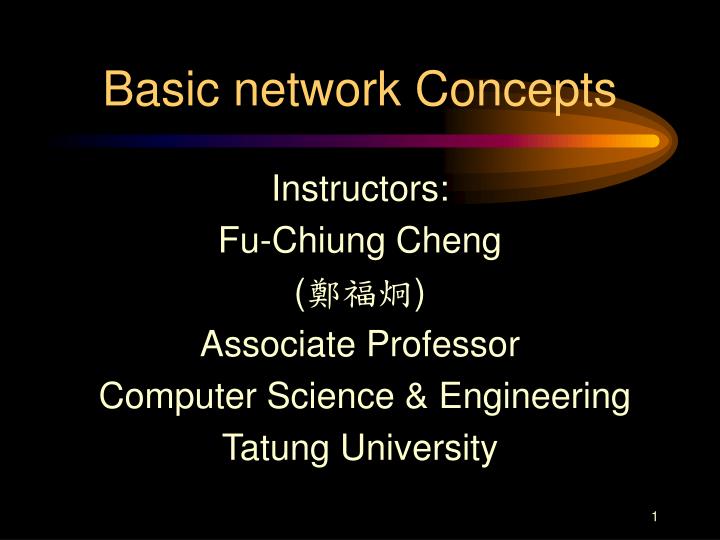 Basic network Concepts

Instructors:
Fu-Chiung Cheng
(鄭福炯)
Associate Professor
Computer Science & Engineering
Tatung University

1